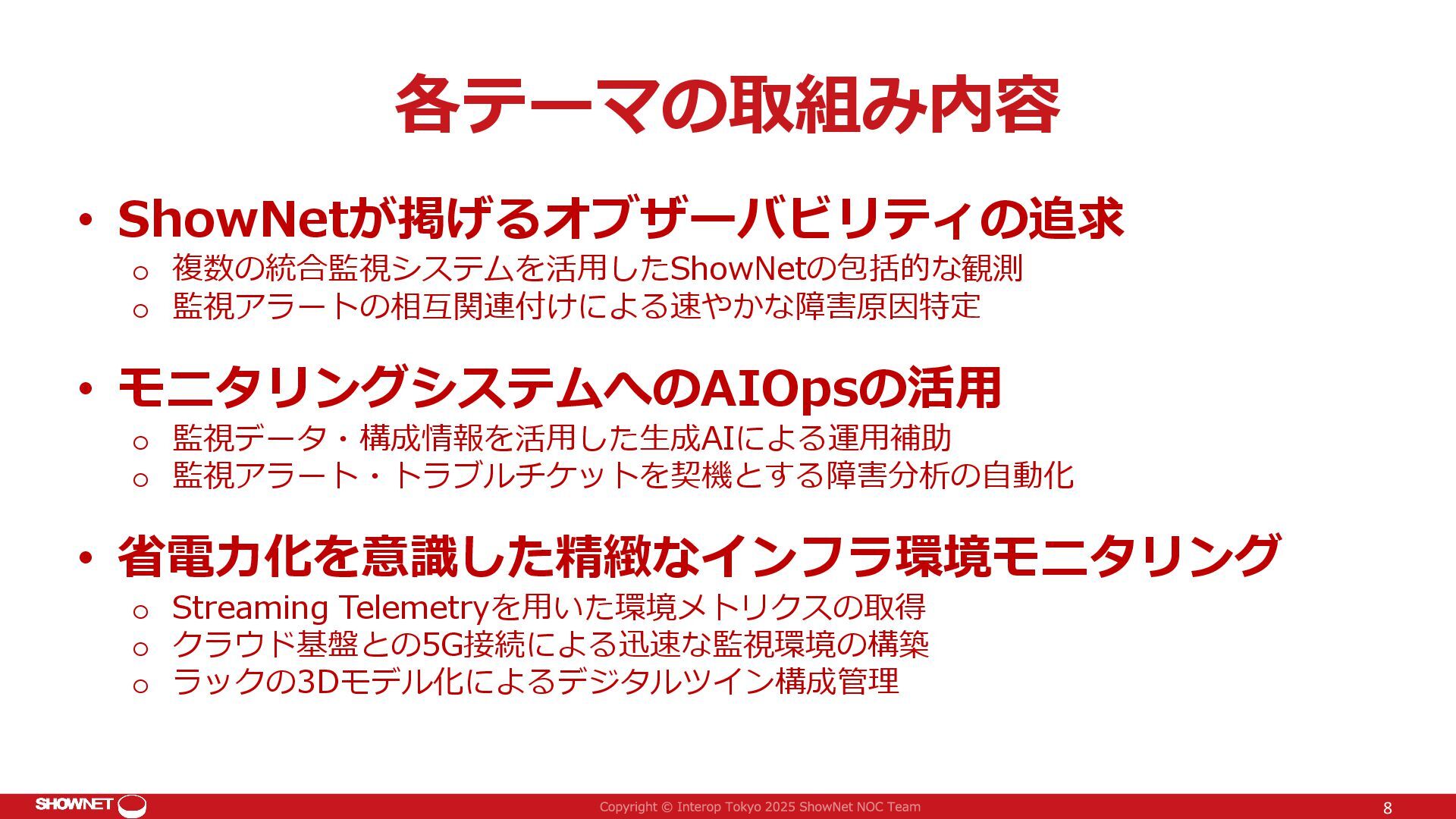 各テーマの取組み内容

• ShowNetが掲げるオブザーバビリティの追求
  ○ 複数の統合監視システムを活用したShowNetの包括的な観測
  ○ 監視アラートの相互関連付けによる速やかな障害原因特定

• モニタリングシステムへのAIOpsの活用
  ○ 監視データ・構成情報を活用した生成AIによる運用補助
  ○ 監視アラート・トラブルチケットを契機とする障害分析の自動化

• 省電力化を意識した精緻なインフラ環境モニタリング
  ○ Streaming Telemetryを用いた環境メトリクスの取得
  ○ クラウド基盤との5G接続による迅速な監視環境の構築
  ○ ラックの3Dモデル化によるデジタルツイン構成管理

SHOWNET
Copyright © Interop Tokyo 2025 ShowNet NOC Team
8